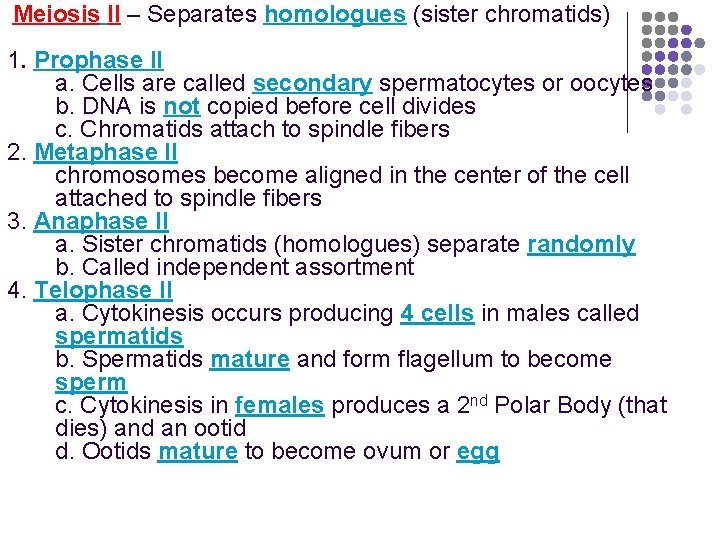 Meiosis II – Separates homologues (sister chromatids)

1. Prophase II
a. Cells are called secondary spermatocytes or oocytes
b. DNA is not copied before cell divides
c. Chromatids attach to spindle fibers
2. Metaphase II
chromosomes become aligned in the center of the cell attached to spindle fibers
3. Anaphase II
a. Sister chromatids (homologues) separate randomly
b. Called independent assortment
4. Telophase II
a. Cytokinesis occurs producing 4 cells in males called spermatids
b. Spermatids mature and form flagellum to become sperm
c. Cytokinesis in females produces a 2$^{nd}$ Polar Body (that dies) and an ootid
d. Ootids mature to become ovum or egg